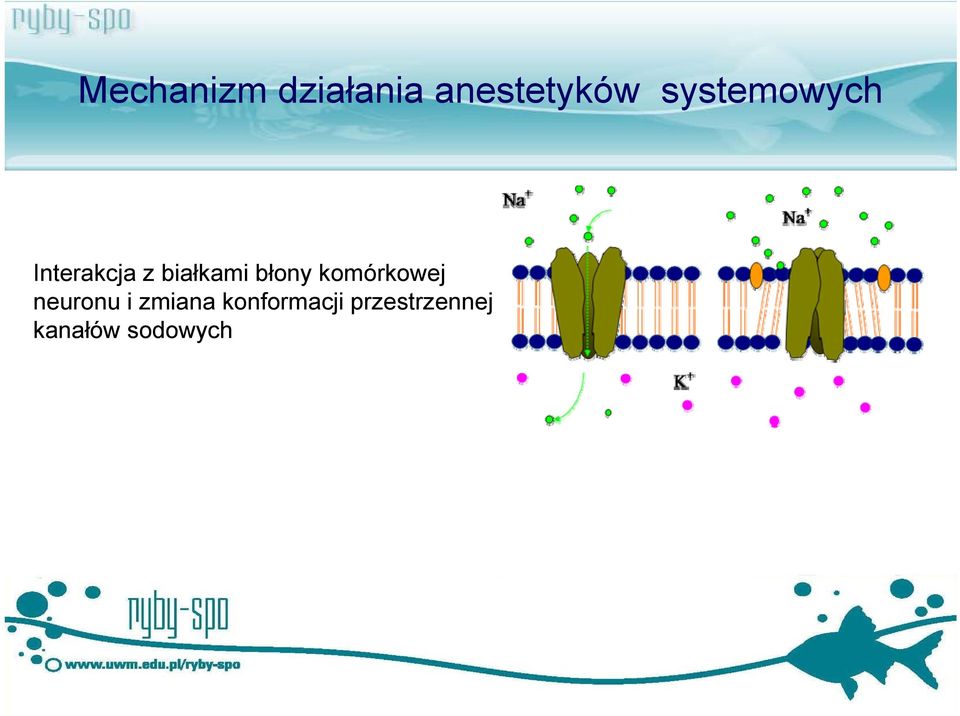 ryby-spo

Mechanizm działania anestetyków systemowych

Interakcja z białkami błony komórkowej neuronu i zmiana konformacji przestrzennej kanałów sodowych

$Na^+$

$Na^+$

$K^+$

ryby-spo

www.uwm.edu.pl/ryby-spo